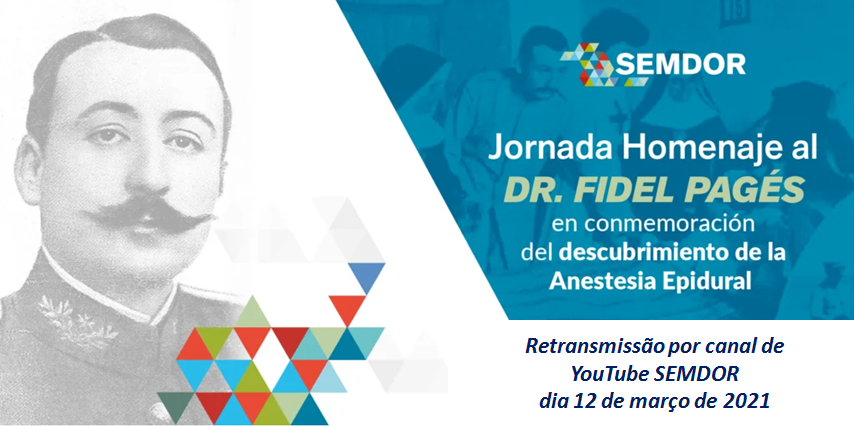 SEMDOR

Jornada Homenaje al
DR. FIDEL PAGÉS
en conmemoración
del descubrimiento de la
Anestesia Epidural

Retransmissão por canal de
YouTube SEMDOR
dia 12 de março de 2021